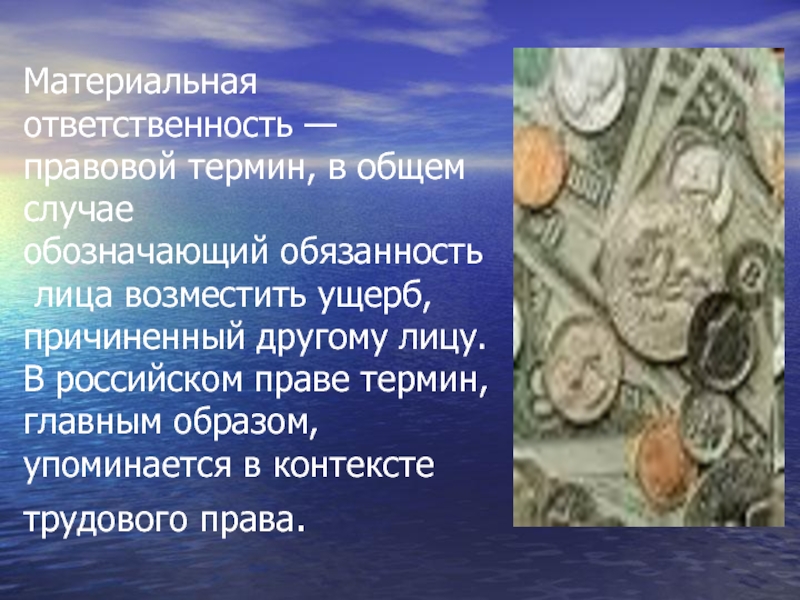 Материальная ответственность — правовой термин, в общем случае обозначающий обязанность лица возместить ущерб, причиненный другому лицу. В российском праве термин, главным образом, упоминается в контексте трудового права.